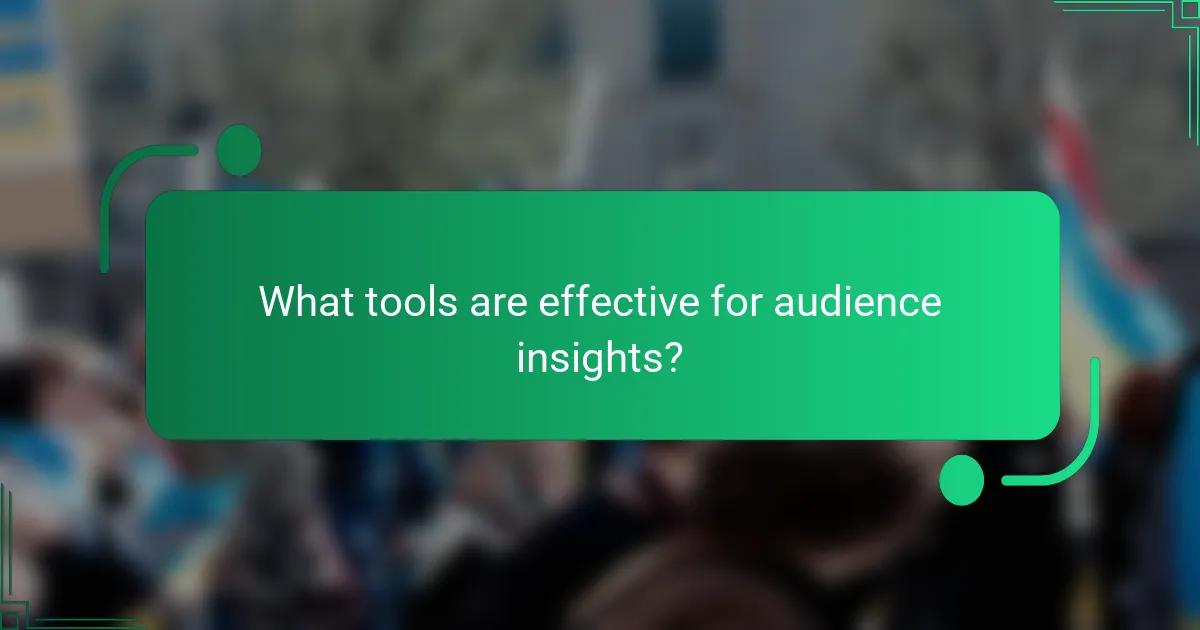 What tools are effective for audience insights?